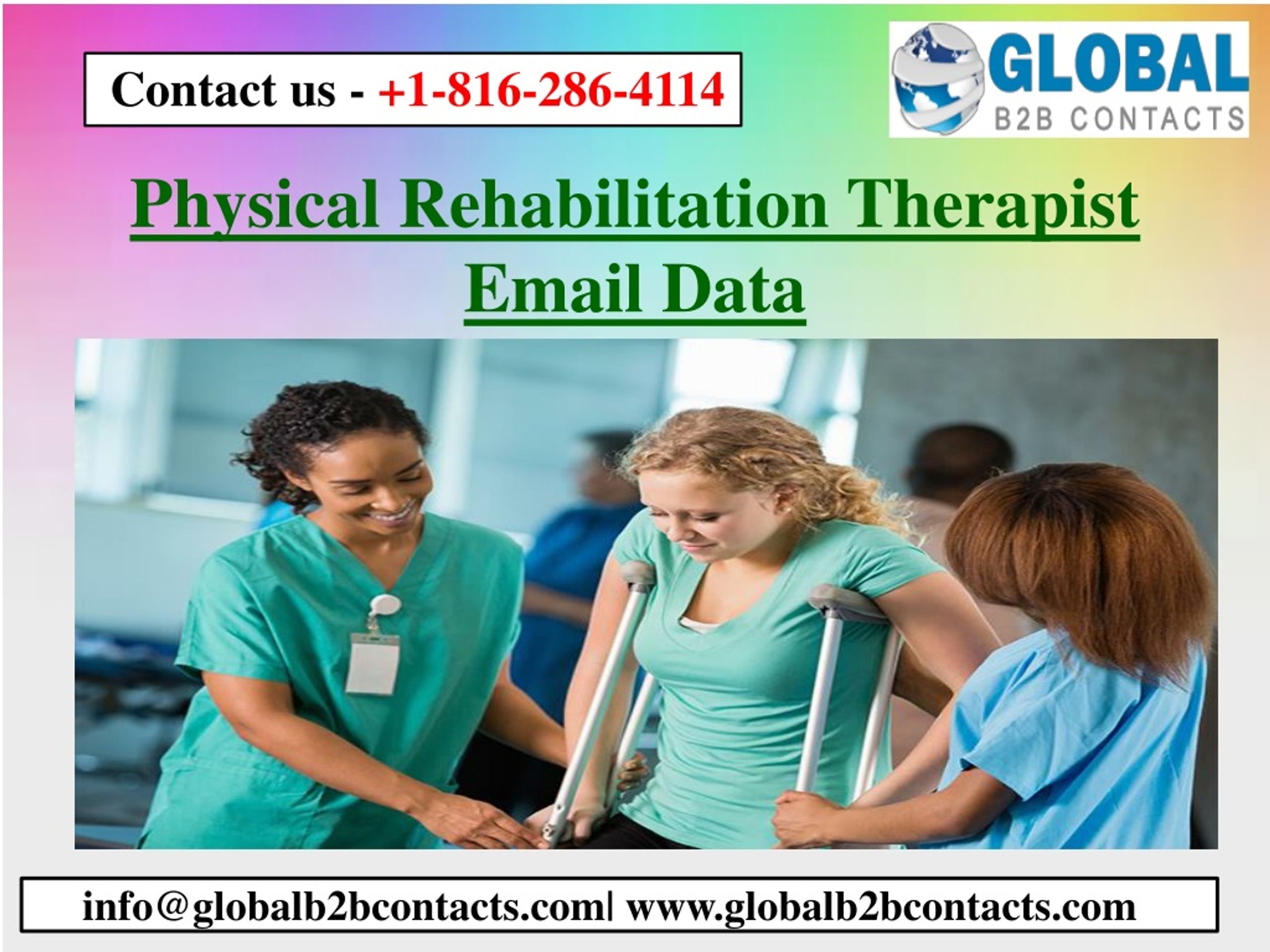 Contact us - +1-816-286-4114

GLOBAL
B2B CONTACTS

Physical Rehabilitation Therapist Email Data

info@globalb2bcontacts.com| www.globalb2bcontacts.com